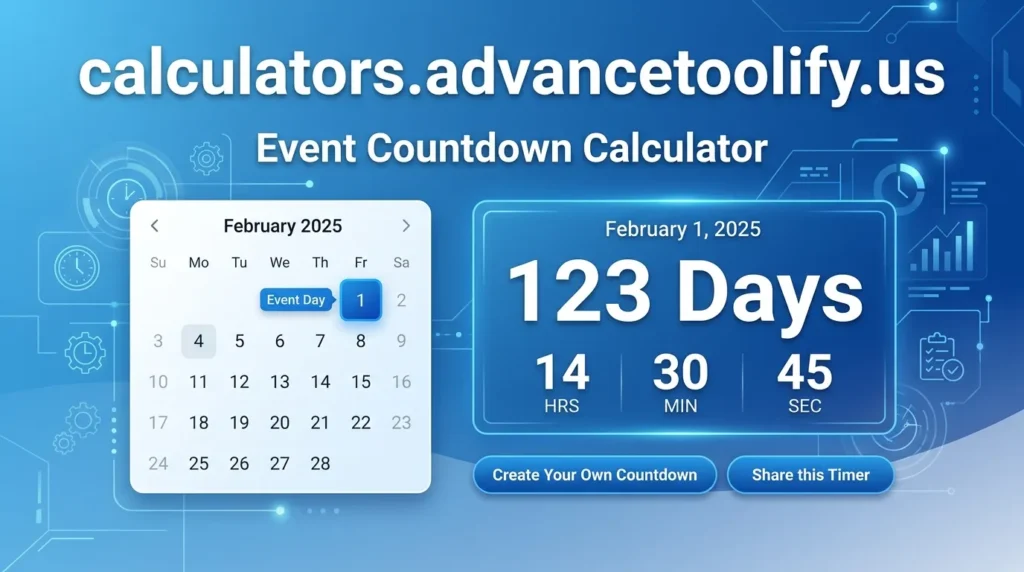 calculators.advancetoolify.us

Event Countdown Calculator

<

February 2025

>

| Su | Mo | Tu | We | Th | Fr | Sa |
|---|---|---|---|---|---|---|
| | | | Event Day | | 1 | 2 |
| 3 | 4 | 5 | 6 | 7 | 8 | 9 |
| 10 | 11 | 12 | 13 | 14 | 15 | 16 |
| 17 | 18 | 19 | 20 | 21 | 22 | 23 |
| 24 | 25 | 26 | 27 | 28 | | |

February 1, 2025

123 Days

14 HRS

30 MIN

45 SEC

Create Your Own Countdown

Share this Timer